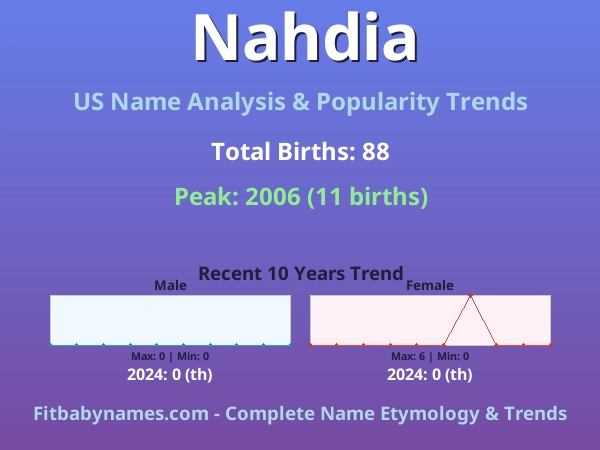 Nahdia

US Name Analysis & Popularity Trends

Total Births: 88

Peak: 2006 (11 births)

Recent 10 Years Trend

Male

Max: 0 | Min: 0

2024: 0 (th)

Female

Max: 6 | Min: 0

2024: 0 (th)

Fitbabynames.com - Complete Name Etymology & Trends